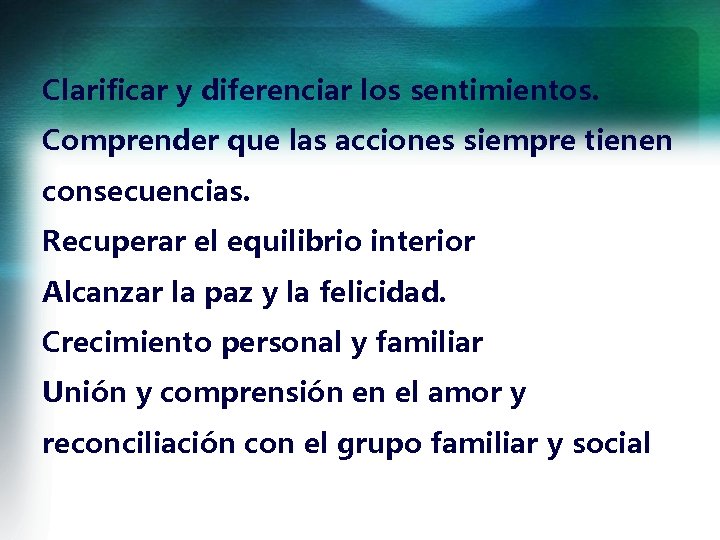 Clarificar y diferenciar los sentimientos.

Comprender que las acciones siempre tienen consecuencias.

Recuperar el equilibrio interior

Alcanzar la paz y la felicidad.

Crecimiento personal y familiar

Unión y comprensión en el amor y reconciliación con el grupo familiar y social